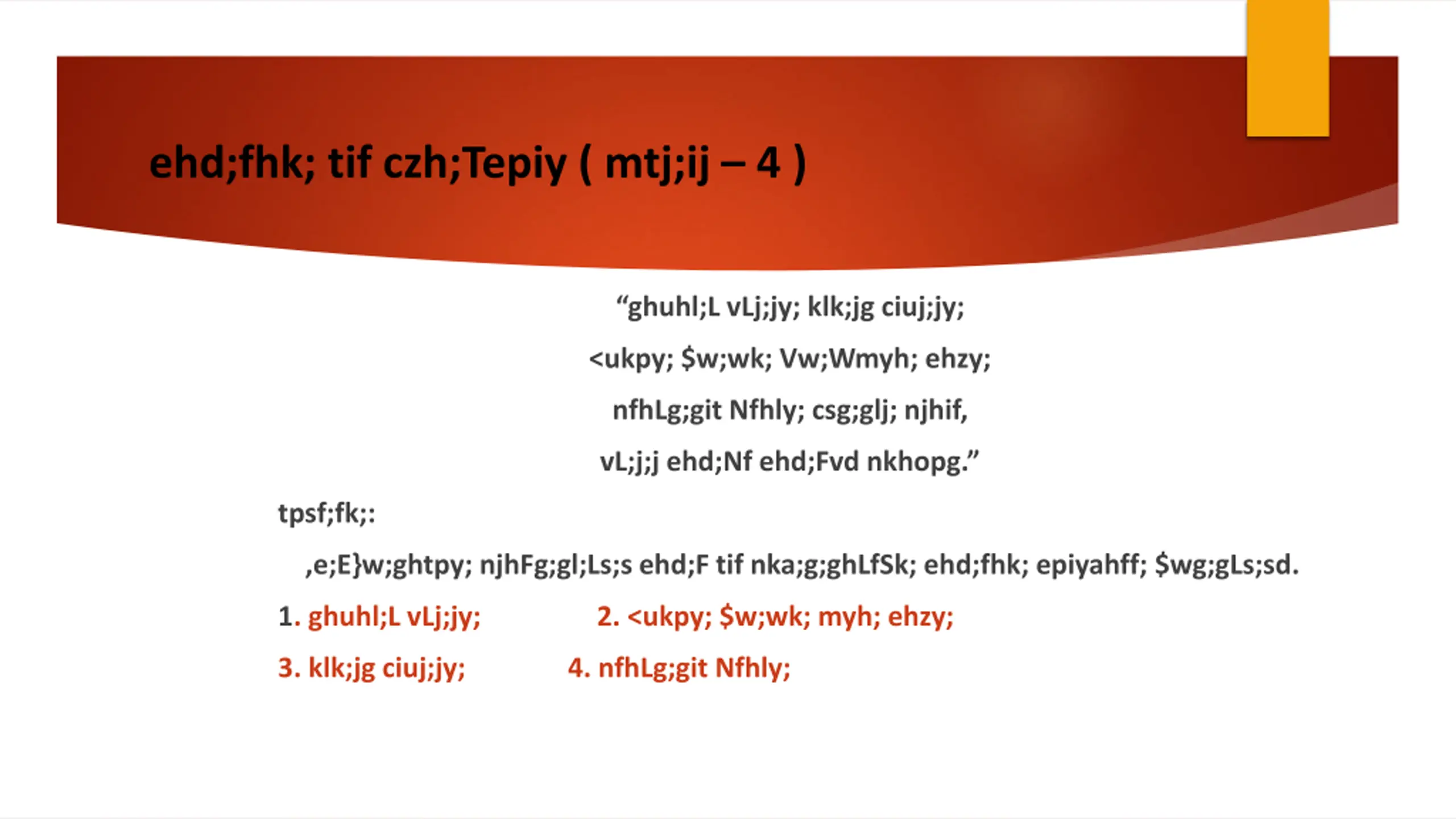 ehd;fhk; tif czh;Tepiy ( mtj;ij – 4 )

“ghuhl;L vLj;jy; klk;jg ciuj;jy;

<ukpy; $w;wk; Vw;Wmyh; ehzy;

nfhLg;git Nfhly; csg;glj; njhif,

vL;j;j ehd;Nf ehd;Fvd nkhopg.”

tpsf;fk;:

,e;E}w;ghtpy; njhFg;gl;Ls;s ehd;F tif nka;g;ghLfSk; ehd;fhk; epiyahff; $wg;gLs;sd.

1. ghuhl;L vLj;jy; 2. <ukpy; $w;wk; myh; ehzy;

3. klk;jg ciuj;jy; 4. nfhLg;git Nfhly;